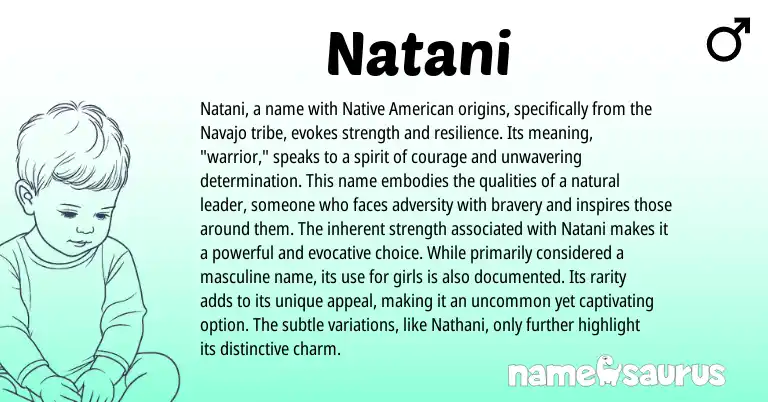 Natani

♂

Natani, a name with Native American origins, specifically from the Navajo tribe, evokes strength and resilience. Its meaning, "warrior," speaks to a spirit of courage and unwavering determination. This name embodies the qualities of a natural leader, someone who faces adversity with bravery and inspires those around them. The inherent strength associated with Natani makes it a powerful and evocative choice. While primarily considered a masculine name, its use for girls is also documented. Its rarity adds to its unique appeal, making it an uncommon yet captivating option. The subtle variations, like Nathani, only further highlight its distinctive charm.

namesaurus